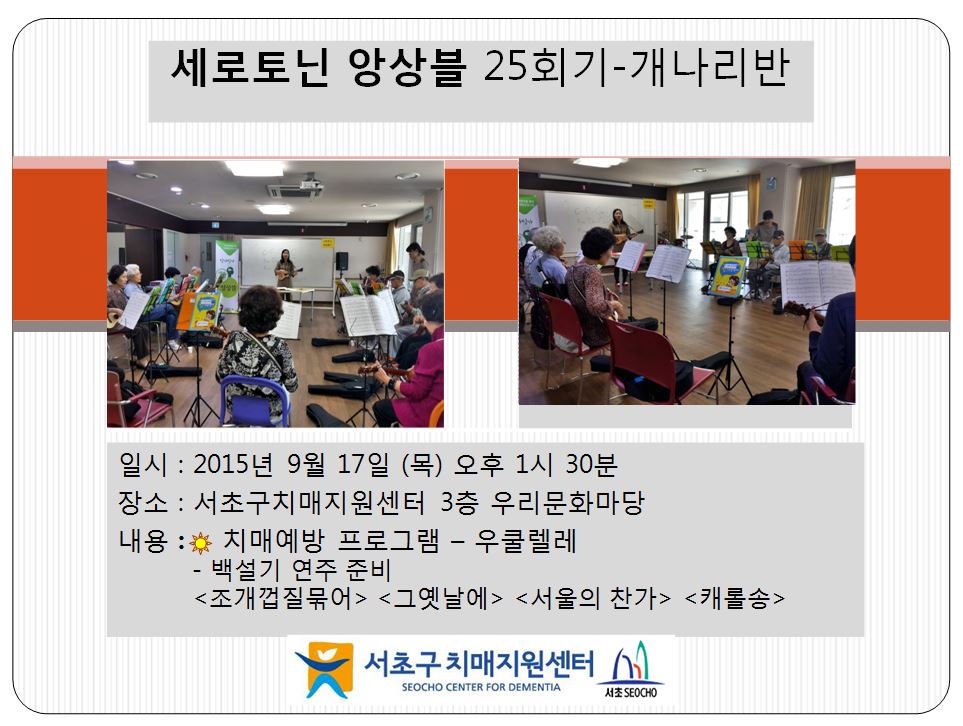 세로토닌 앙상블 25회기-개나리반

일시 : 2015년 9월 17일 (목) 오후 1시 30분
장소 : 서초구치매지원센터 3층 우리문화마당
내용 : 치매예방 프로그램 – 우쿨렐레
- 백설기 연주 준비
<조개껍질묶어> <그옛날에> <서울의 찬가> <캐롤송>

서초구 치매지원센터
SEOCHO CENTER FOR DEMENTIA
서초 SEOCHO